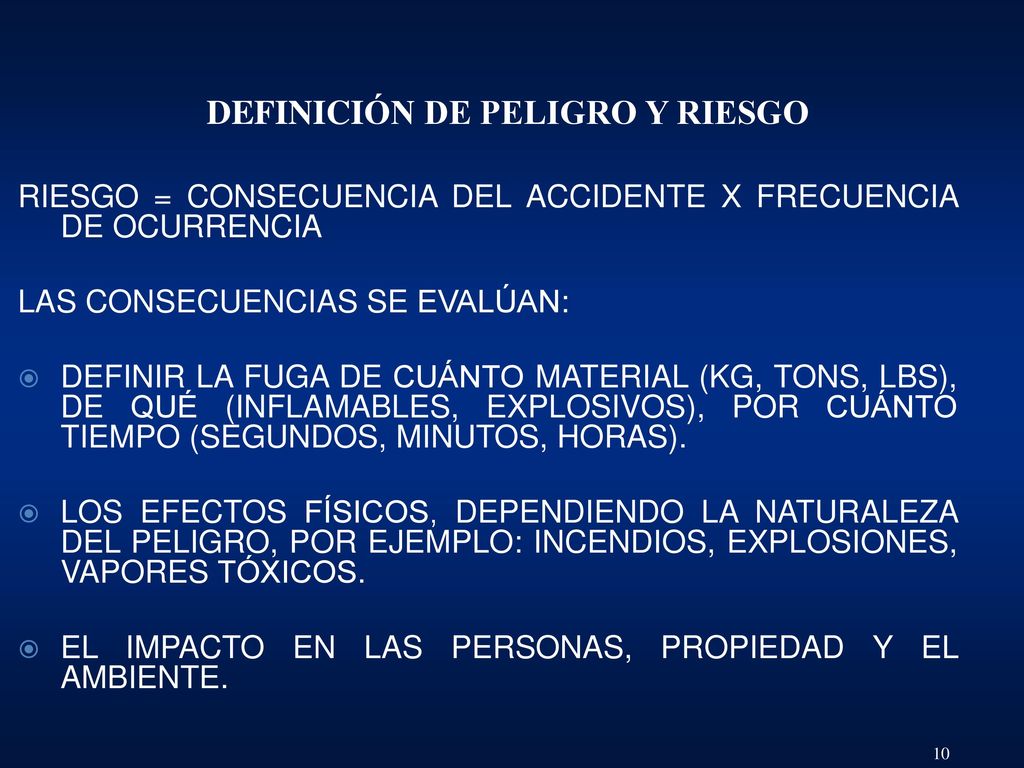 DEFINICIÓN DE PELIGRO Y RIESGO

RIESGO = CONSECUENCIA DEL ACCIDENTE X FRECUENCIA DE OCURRENCIA

LAS CONSECUENCIAS SE EVALÚAN:

DEFINIR LA FUGA DE CUÁNTO MATERIAL (KG, TONS, LBS), DE QUÉ (INFLAMABLES, EXPLOSIVOS), POR CUÁNTO TIEMPO (SEGUNDOS, MINUTOS, HORAS).

LOS EFECTOS FÍSICOS, DEPENDIENDO LA NATURALEZA DEL PELIGRO, POR EJEMPLO: INCENDIOS, EXPLOSIONES, VAPORES TÓXICOS.

EL IMPACTO EN LAS PERSONAS, PROPIEDAD Y EL AMBIENTE.

10